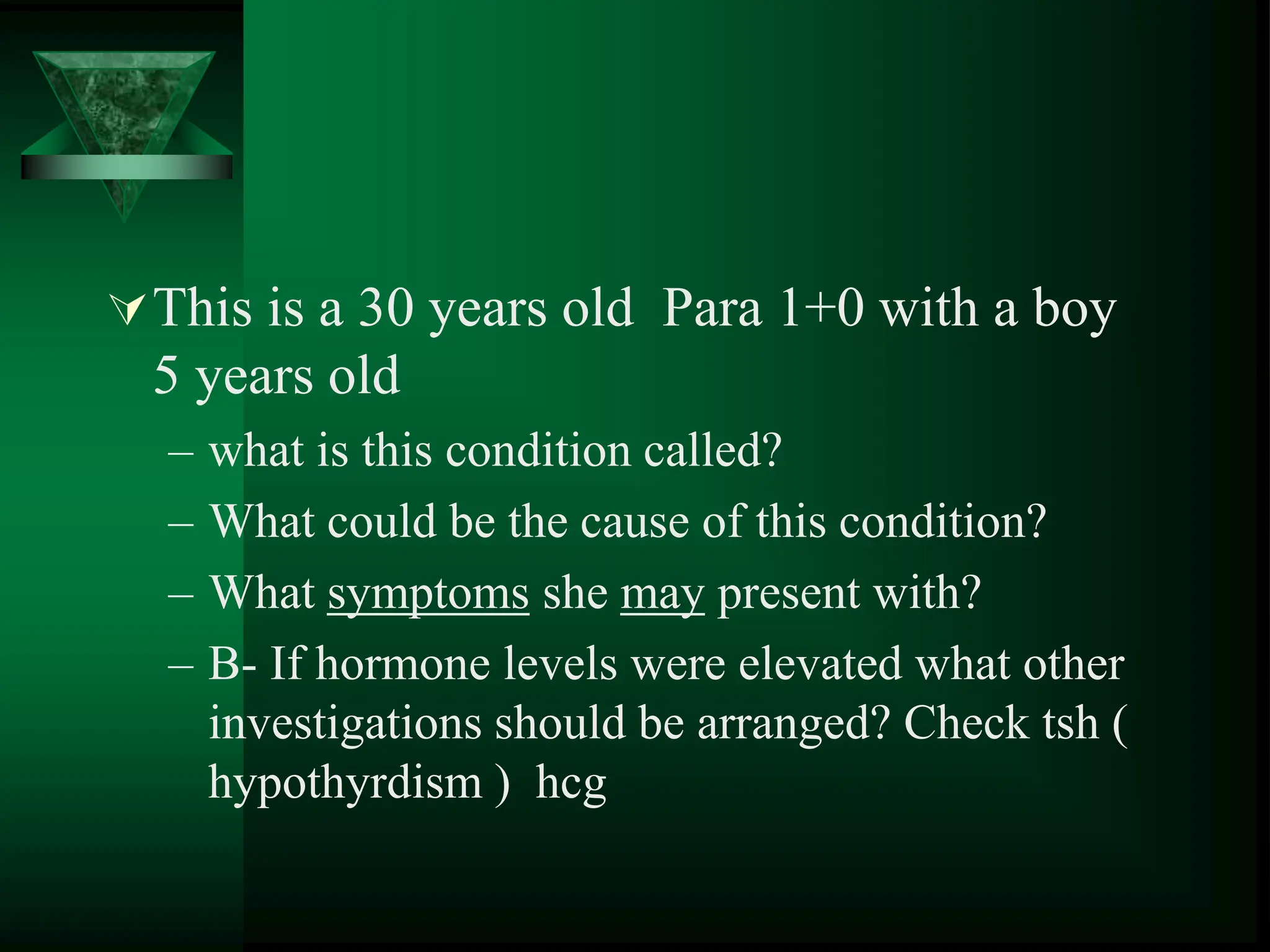 This is a 30 years old Para 1+0 with a boy 5 years old

– what is this condition called?
– What could be the cause of this condition?
– What symptoms she may present with?
– B- If hormone levels were elevated what other investigations should be arranged? Check tsh ( hypothyrdism ) hcg